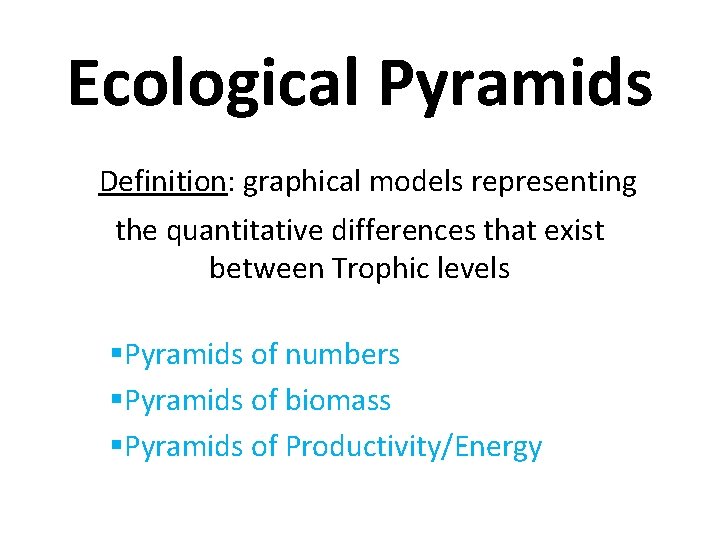 Ecological Pyramids

Definition: graphical models representing the quantitative differences that exist between Trophic levels

▪Pyramids of numbers
▪Pyramids of biomass
▪Pyramids of Productivity/Energy